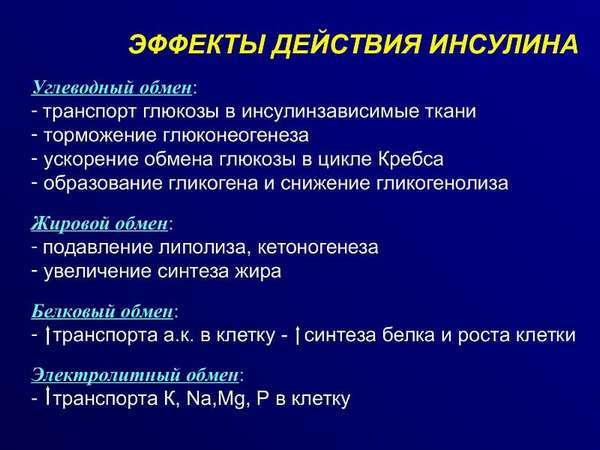 ЭФФЕКТЫ ДЕЙСТВИЯ ИНСУЛИНА

Углеводный обмен:
- транспорт глюкозы в инсулинзависимые ткани
- торможение глюконеогенеза
- ускорение обмена глюкозы в цикле Кребса
- образование гликогена и снижение гликогенолиза

Жировой обмен:
- подавление липолиза, кетоногенеза
- увеличение синтеза жира

Белковый обмен:
- ↑транспорта а.к. в клетку - ↑синтеза белка и роста клетки

Электролитный обмен:
- ↑транспорта К, Na,Mg, P в клетку